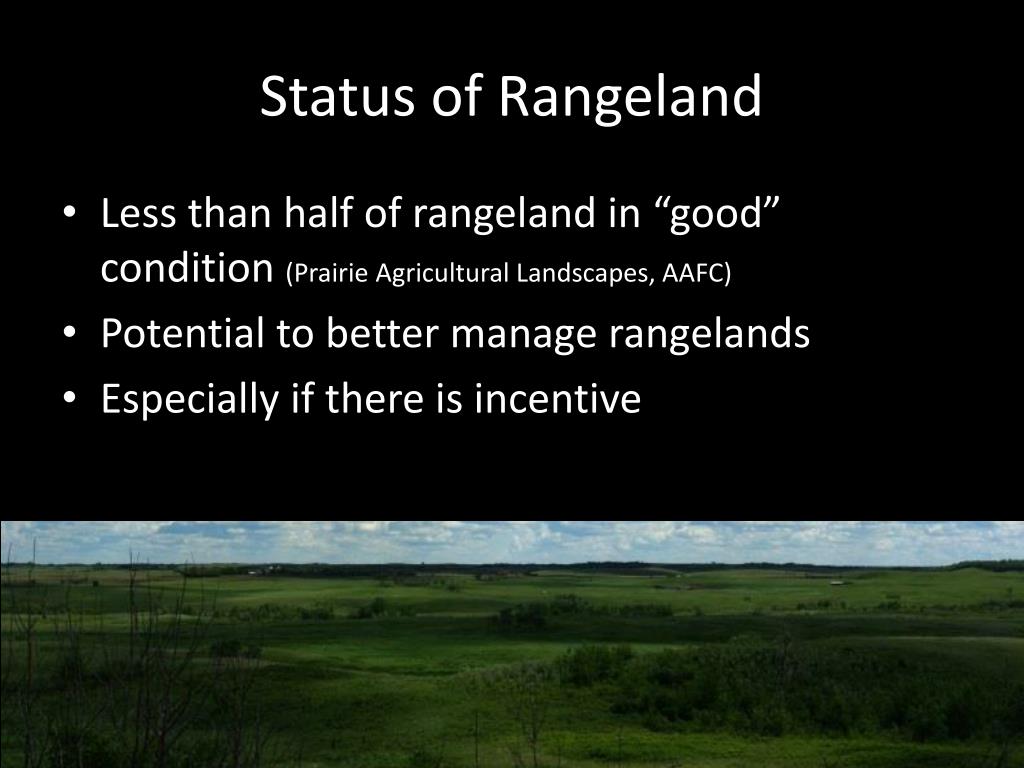 Status of Rangeland

• Less than half of rangeland in “good” condition (Prairie Agricultural Landscapes, AAFC)
• Potential to better manage rangelands
• Especially if there is incentive